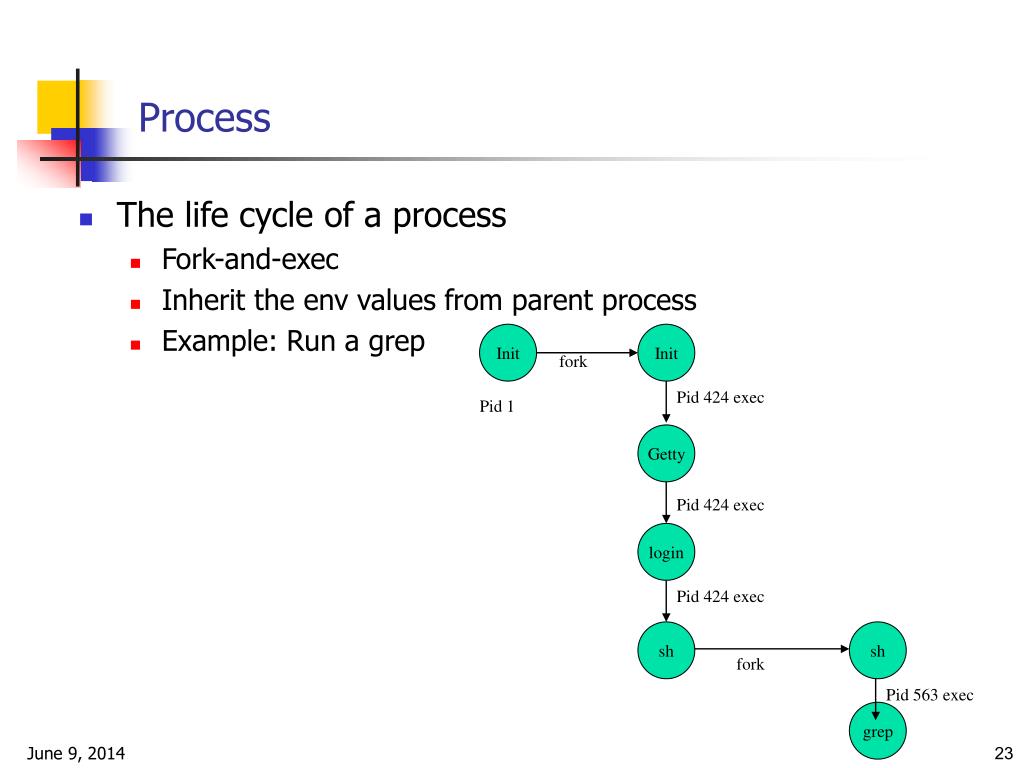 Process

The life cycle of a process

Fork-and-exec

Inherit the env values from parent process

Example: Run a grep

Init

fork

Init

Pid 1

Pid 424 exec

Getty

Pid 424 exec

login

Pid 424 exec

sh

fork

sh

Pid 563 exec

grep

June 9, 2014

23